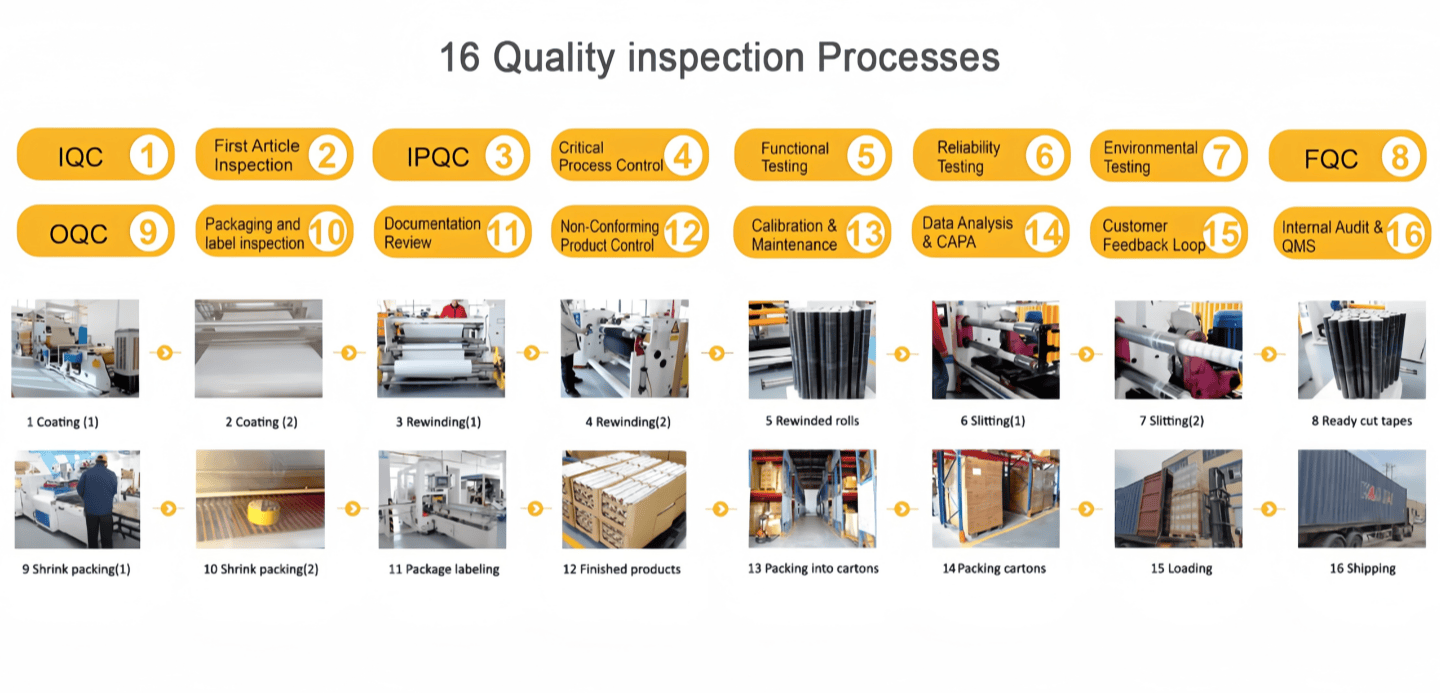 16 Quality inspection Processes

IQC 1

First Article Inspection 2

IPQC 3

Critical Process Control 4

Functional Testing 5

Reliability Testing 6

Environmental Testing 7

FQC 8

OQC 9

Packaging and label inspection 10

Documentation Review 11

Non-Conforming Product Control 12

Calibration & Maintenance 13

Data Analysis & CAPA 14

Customer Feedback Loop 15

Internal Audit & QMS 16

1 Coating (1)

2 Coating (2)

3 Rewinding(1)

4 Rewinding(2)

5 Rewinded rolls

6 Slitting(1)

7 Slitting(2)

8 Ready cut tapes

9 Shrink packing(1)

10 Shrink packing(2)

11 Package labeling

12 Finished products

13 Packing into cartons

14 Packing cartons

15 Loading

16 Shipping